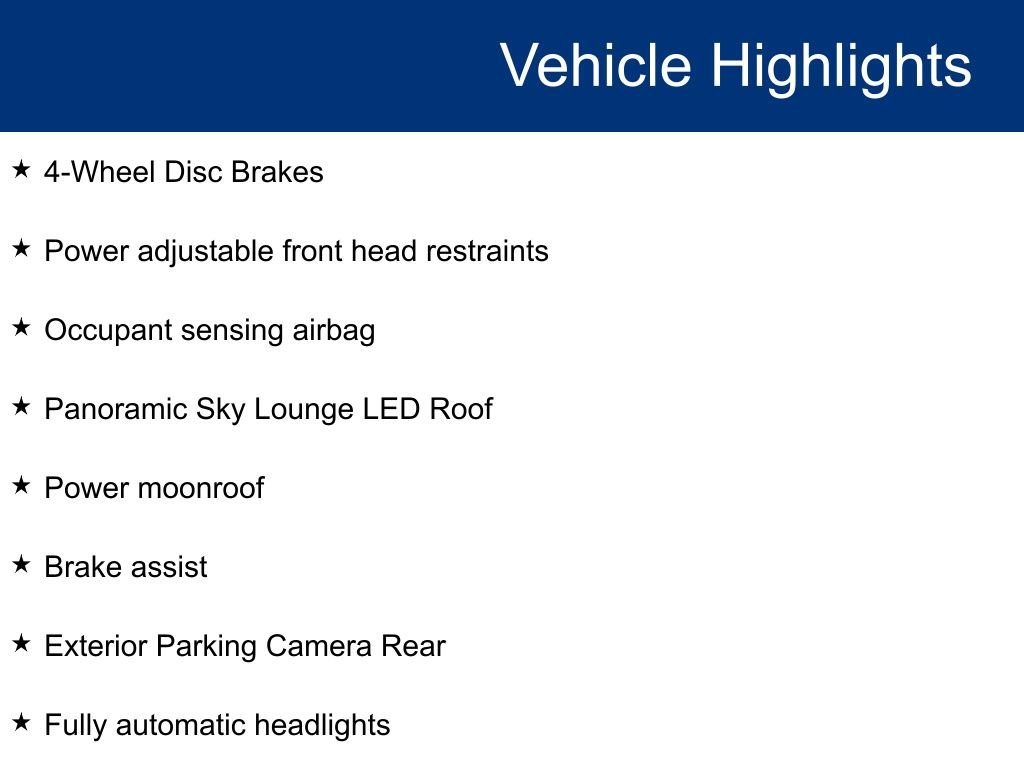 Vehicle Highlights

★ 4-Wheel Disc Brakes

★ Power adjustable front head restraints

★ Occupant sensing airbag

★ Panoramic Sky Lounge LED Roof

★ Power moonroof

★ Brake assist

★ Exterior Parking Camera Rear

★ Fully automatic headlights